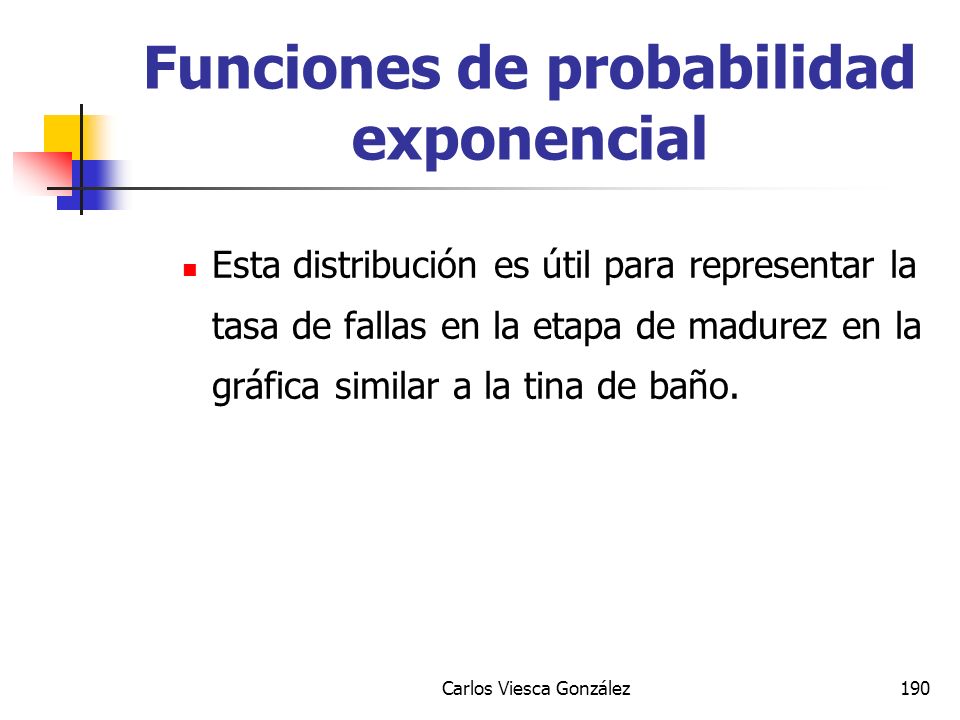 Funciones de probabilidad exponencial

Esta distribución es útil para representar la tasa de fallas en la etapa de madurez en la gráfica similar a la tina de baño.

Carlos Viesca González

190